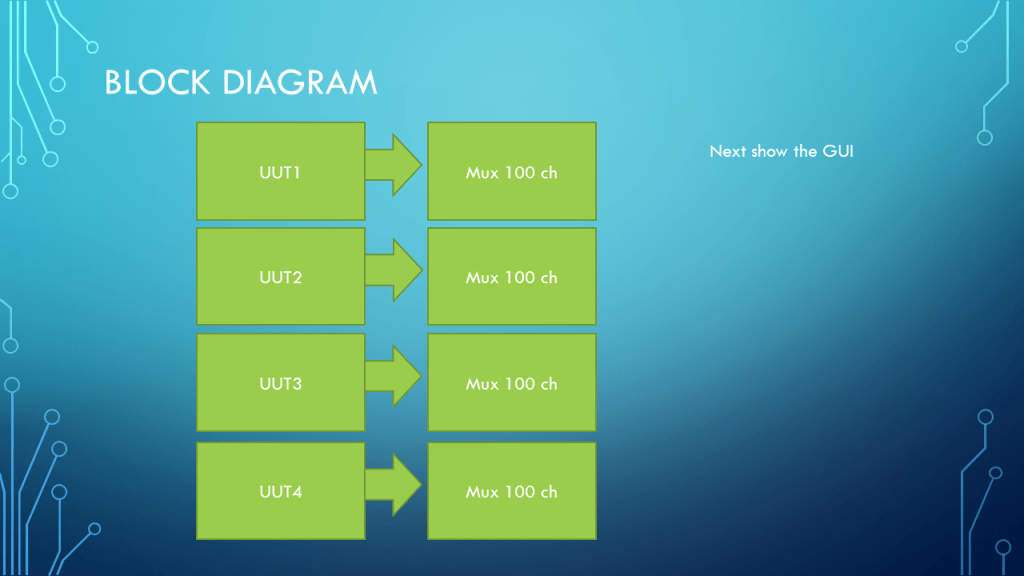 BLOCK DIAGRAM

UUT1

Mux 100 ch

UUT2

Mux 100 ch

UUT3

Mux 100 ch

UUT4

Mux 100 ch

Next show the GUI